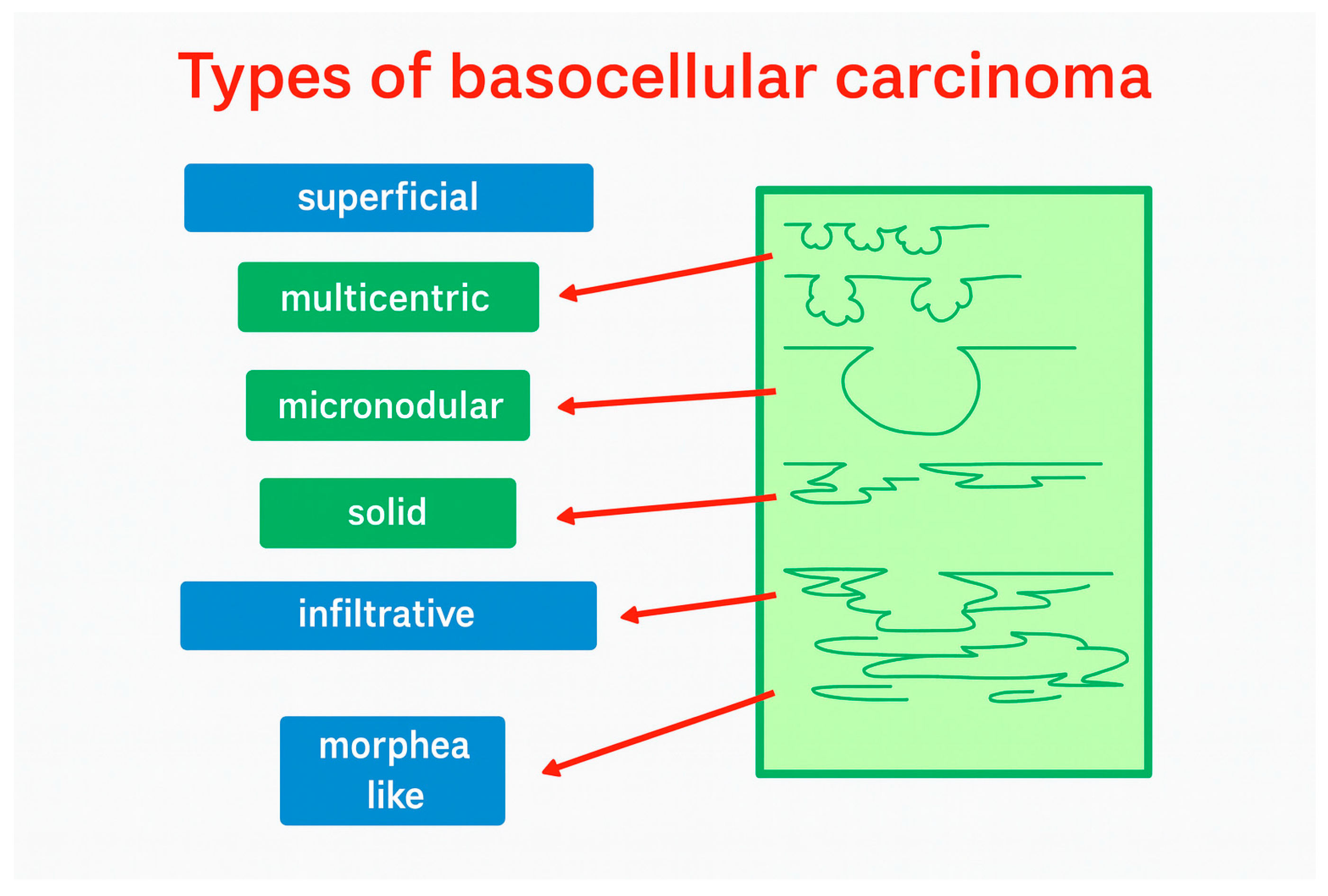 Types of basocellular carcinoma

superficial

multicentric

micronodular

solid

infiltrative

morphea like